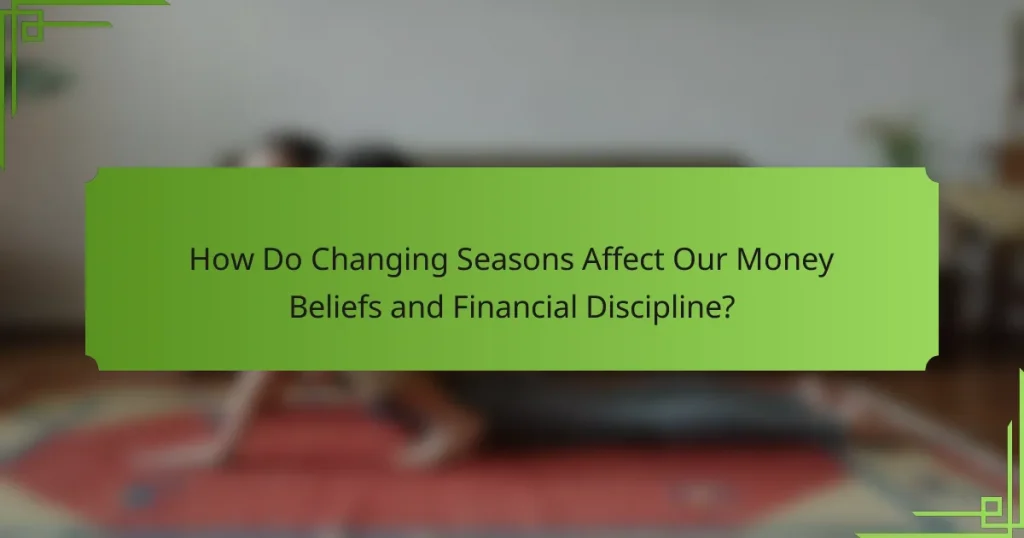 How Do Changing Seasons Affect Our Money Beliefs and Financial Discipline?